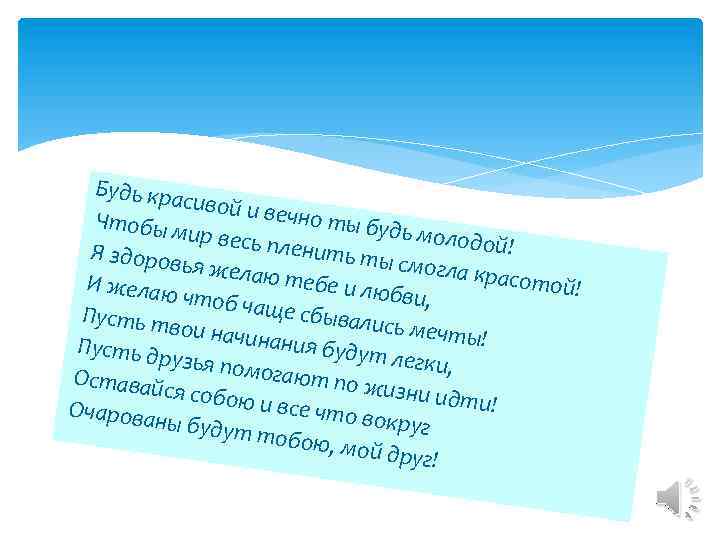 Будь красивой и вечно ты будь молодой!
Чтобы мир весь пленить ты смогла красотой!
Я здоровья желаю тебе и любви,
И желаю чтоб чаще сбывались мечты!
Пусть твои начинания будут легки,
Пусть друзья помогают по жизни идти!
Оставайся собою и все что вокруг
Очарованы будут тобою, мой друг!